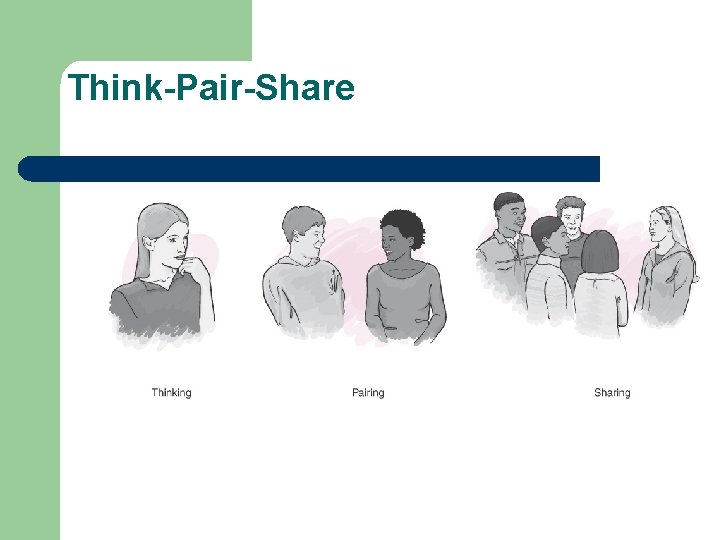 Think-Pair-Share

Thinking

Pairing

Sharing